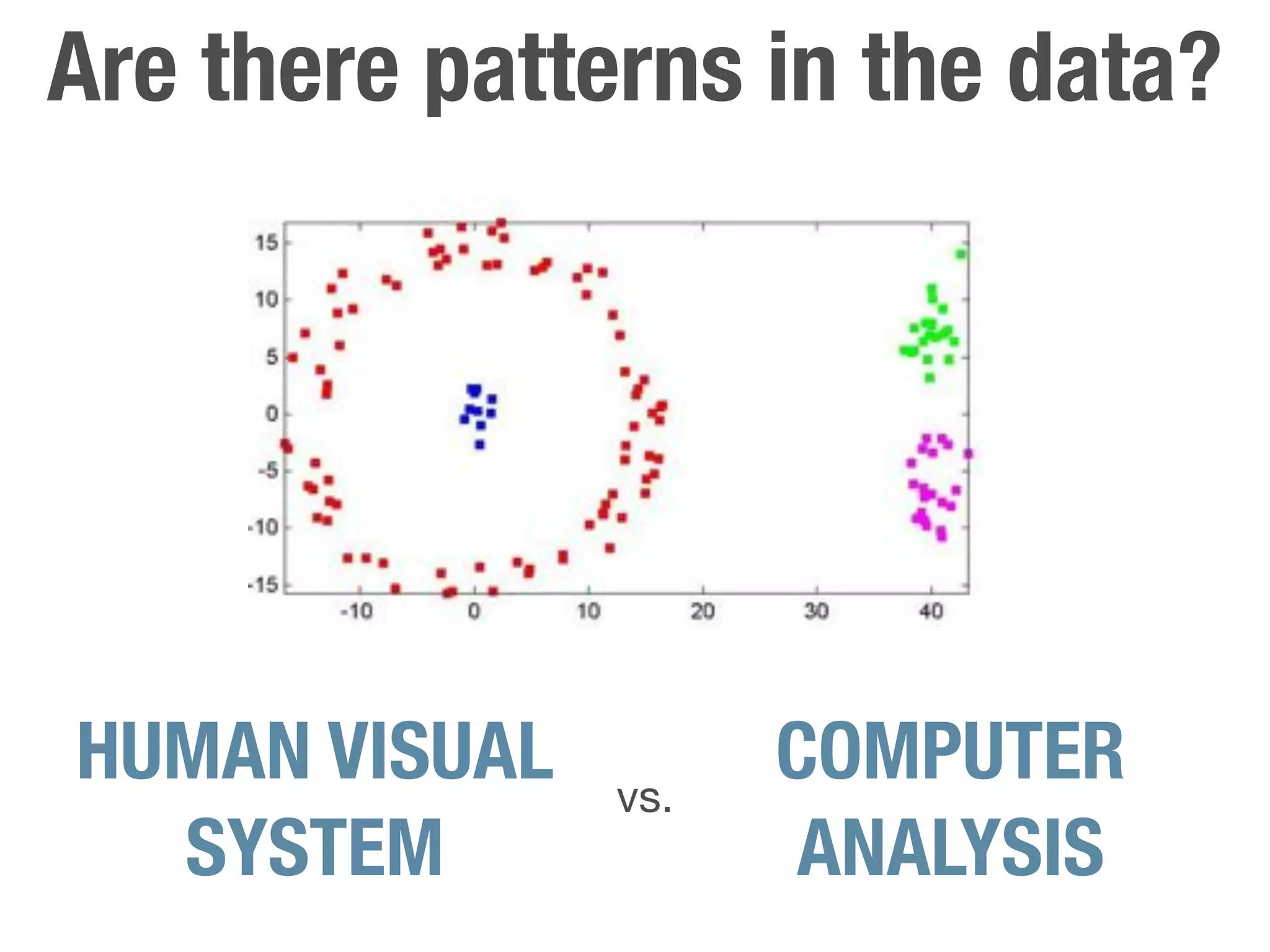 Are there patterns in the data?

15
10
5
0
-5
-10
-15

-10
0
10
20
30
40

HUMAN VISUAL SYSTEM

vs.

COMPUTER ANALYSIS